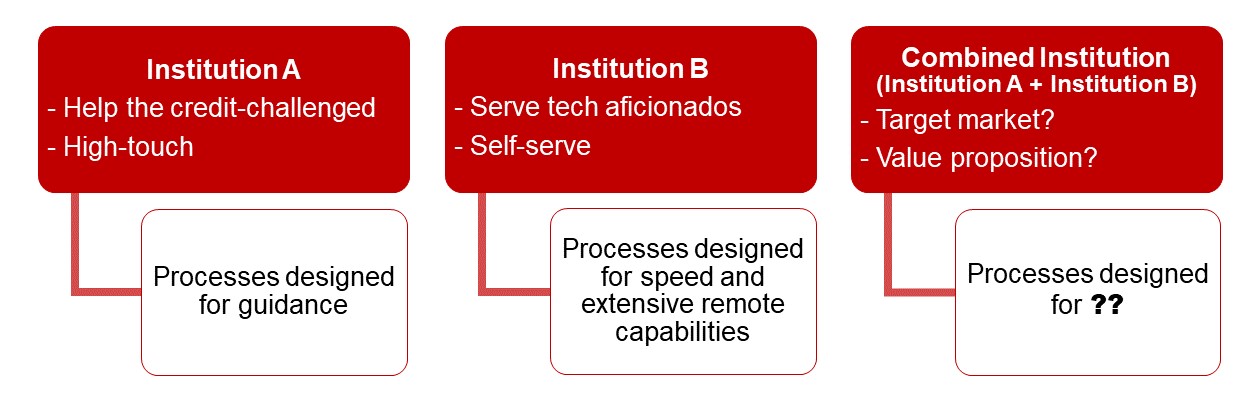 Institution A
- Help the credit-challenged
- High-touch

Processes designed for guidance

Institution B
- Serve tech aficionados
- Self-serve

Processes designed for speed and extensive remote capabilities

Combined Institution
(Institution A + Institution B)
- Target market?
- Value proposition?

Processes designed for ??